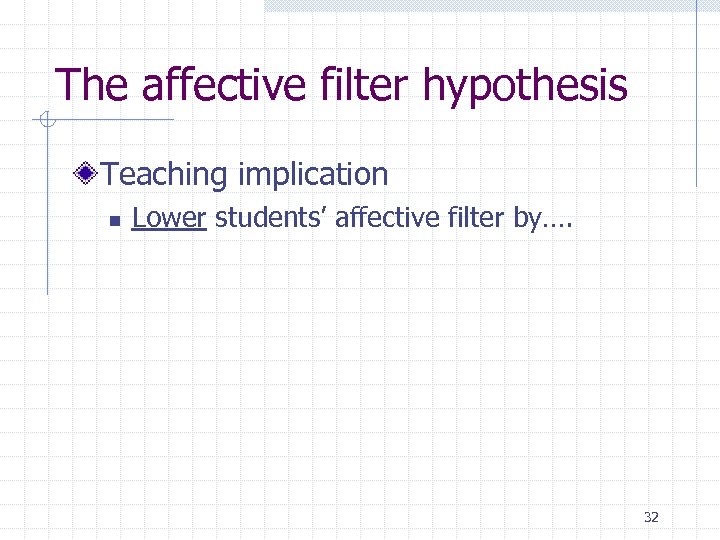 The affective filter hypothesis

Teaching implication

Lower students' affective filter by….

32